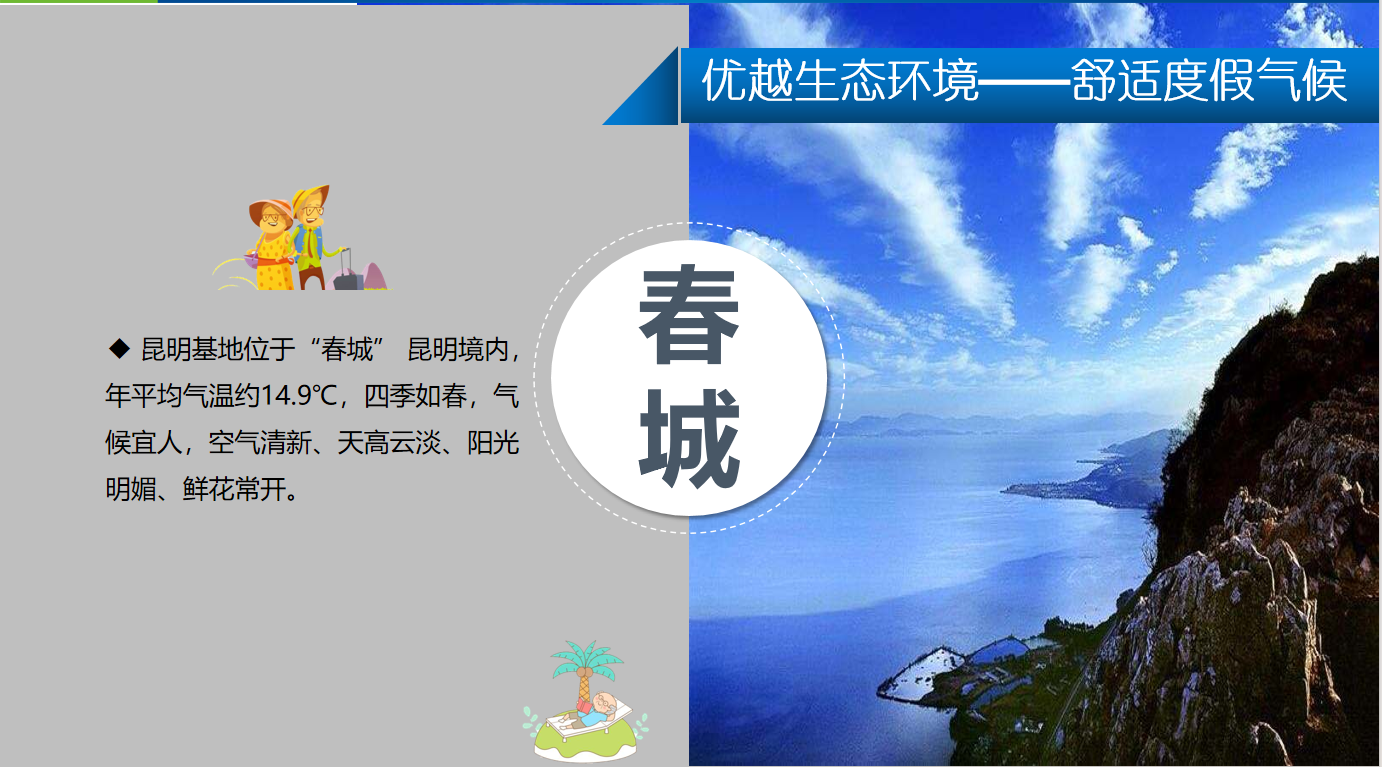 优越生态环境——舒适度假气候

◆ 昆明基地位于“春城” 昆明境内，年平均气温约14.9℃，四季如春，气候宜人，空气清新、天高云淡、阳光明媚、鲜花常开。

春城